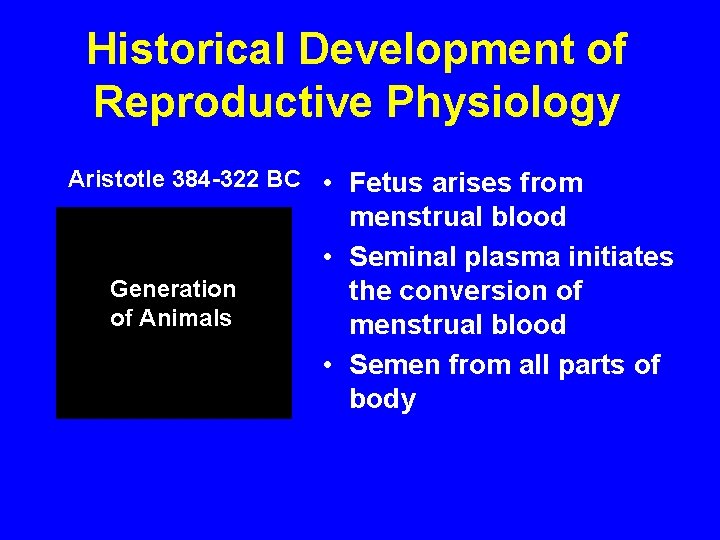 Historical Development of Reproductive Physiology

Aristotle 384-322 BC

Generation of Animals

• Fetus arises from menstrual blood
• Seminal plasma initiates the conversion of menstrual blood
• Semen from all parts of body